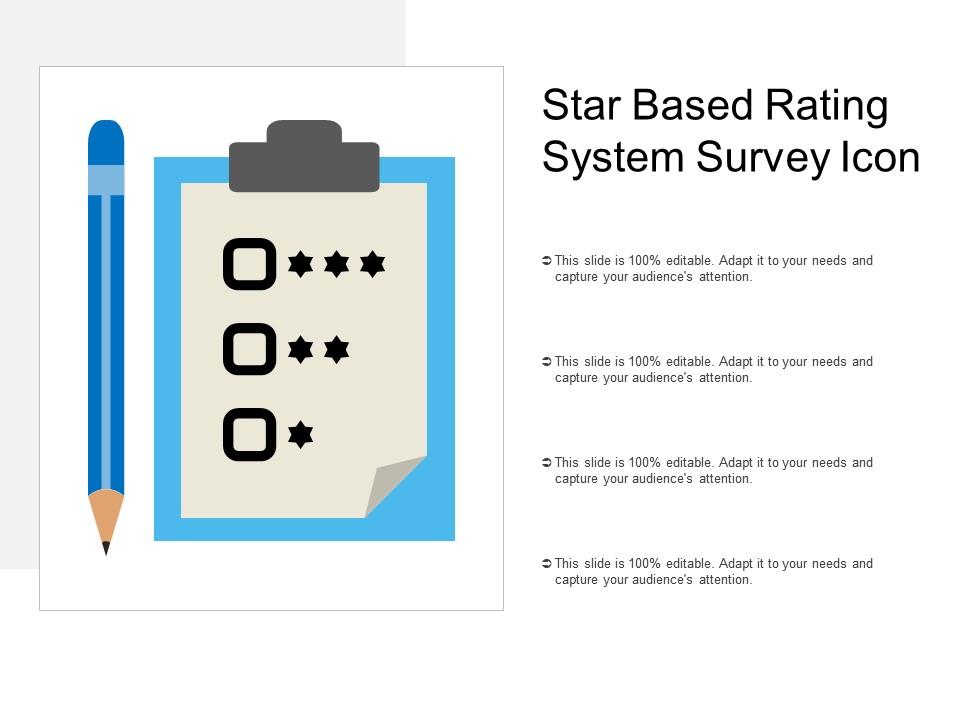 Star Based Rating System Survey Icon

➲ This slide is 100% editable. Adapt it to your needs and capture your audience's attention.

➲ This slide is 100% editable. Adapt it to your needs and capture your audience's attention.

➲ This slide is 100% editable. Adapt it to your needs and capture your audience's attention.

➲ This slide is 100% editable. Adapt it to your needs and capture your audience's attention.